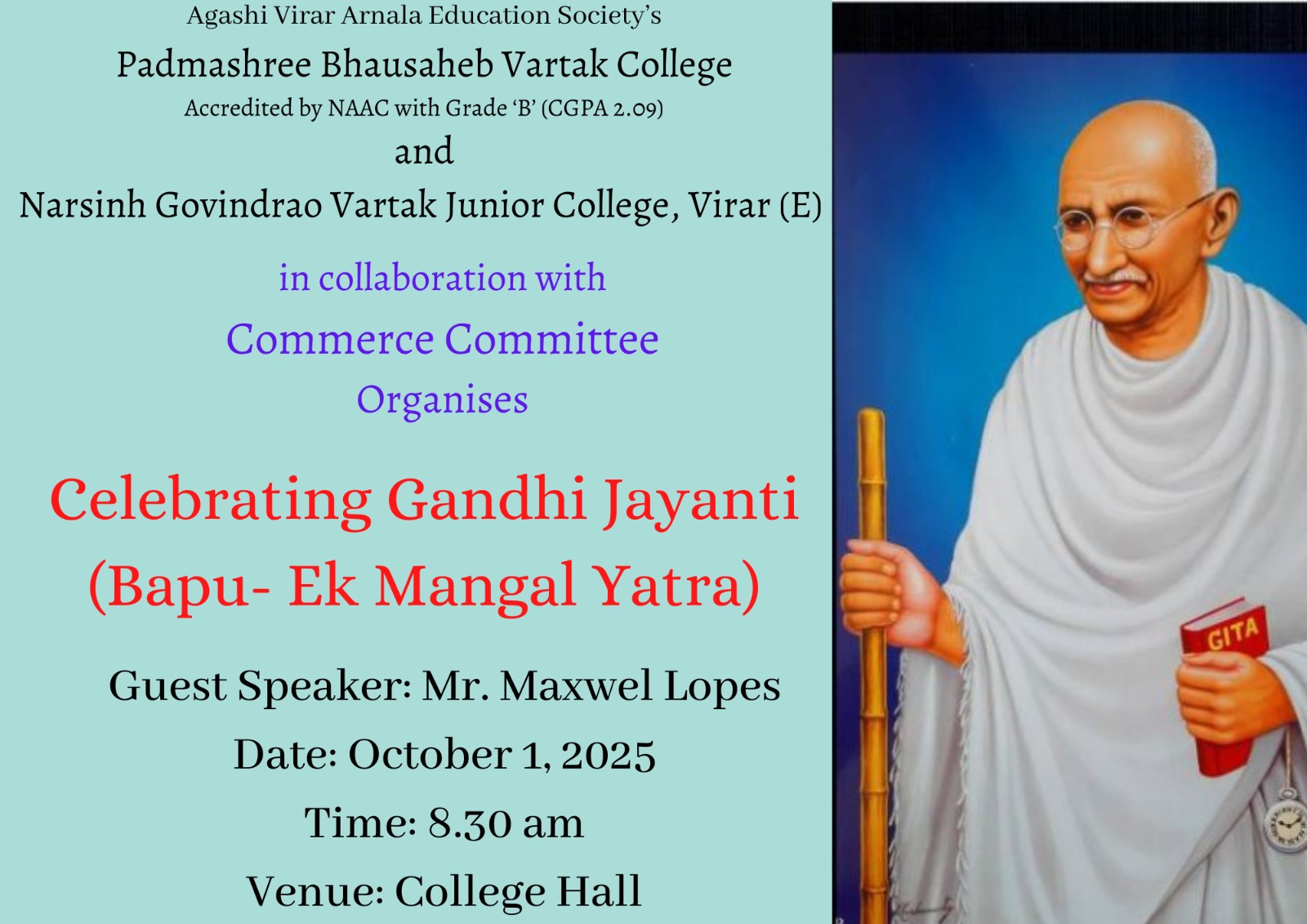 Agashi Virar Arnala Education Society's

Padmashree Bhausaheb Vartak College

Accredited by NAAC with Grade 'B' (CGPA 2.09)

and

Narsinh Govindrao Vartak Junior College, Virar (E)

in collaboration with

Commerce Committee

Organises

Celebrating Gandhi Jayanti (Bapu- Ek Mangal Yatra)

Guest Speaker: Mr. Maxwel Lopes

Date: October 1, 2025

Time: 8.30 am

Venue: College Hall

GITA